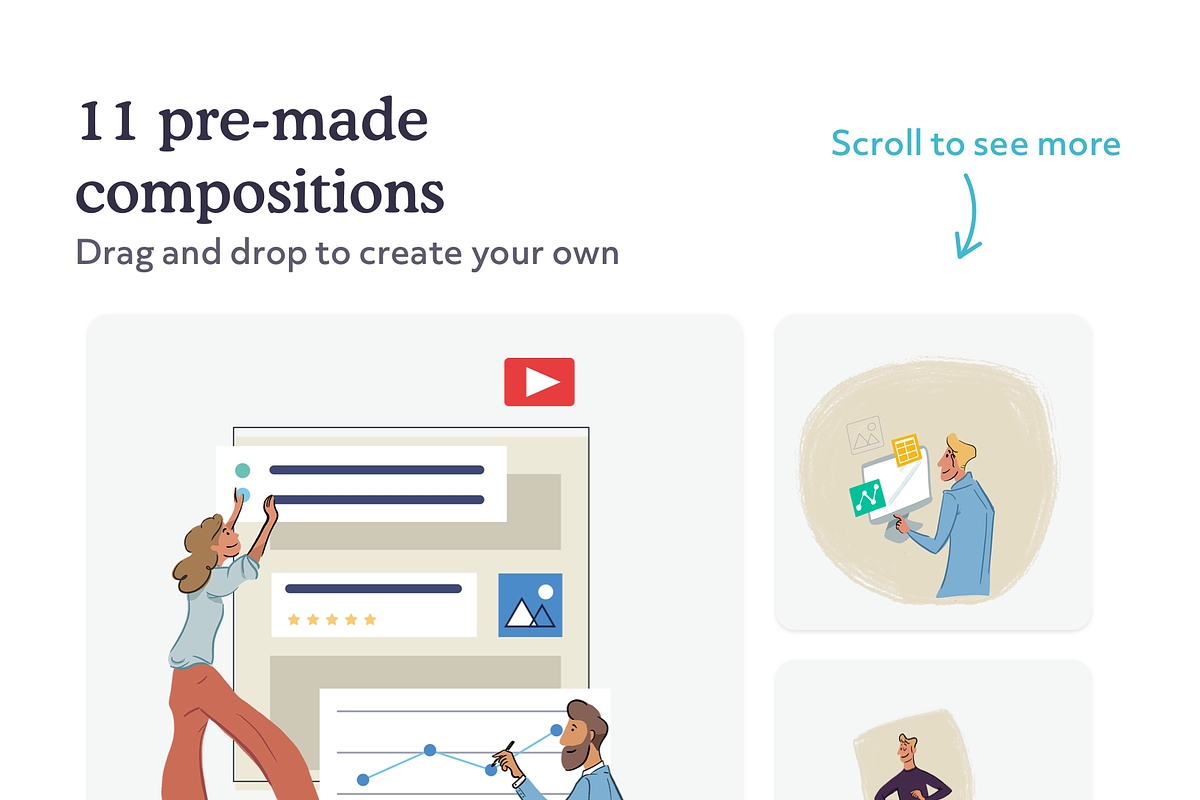 11 pre-made compositions

Drag and drop to create your own

Scroll to see more